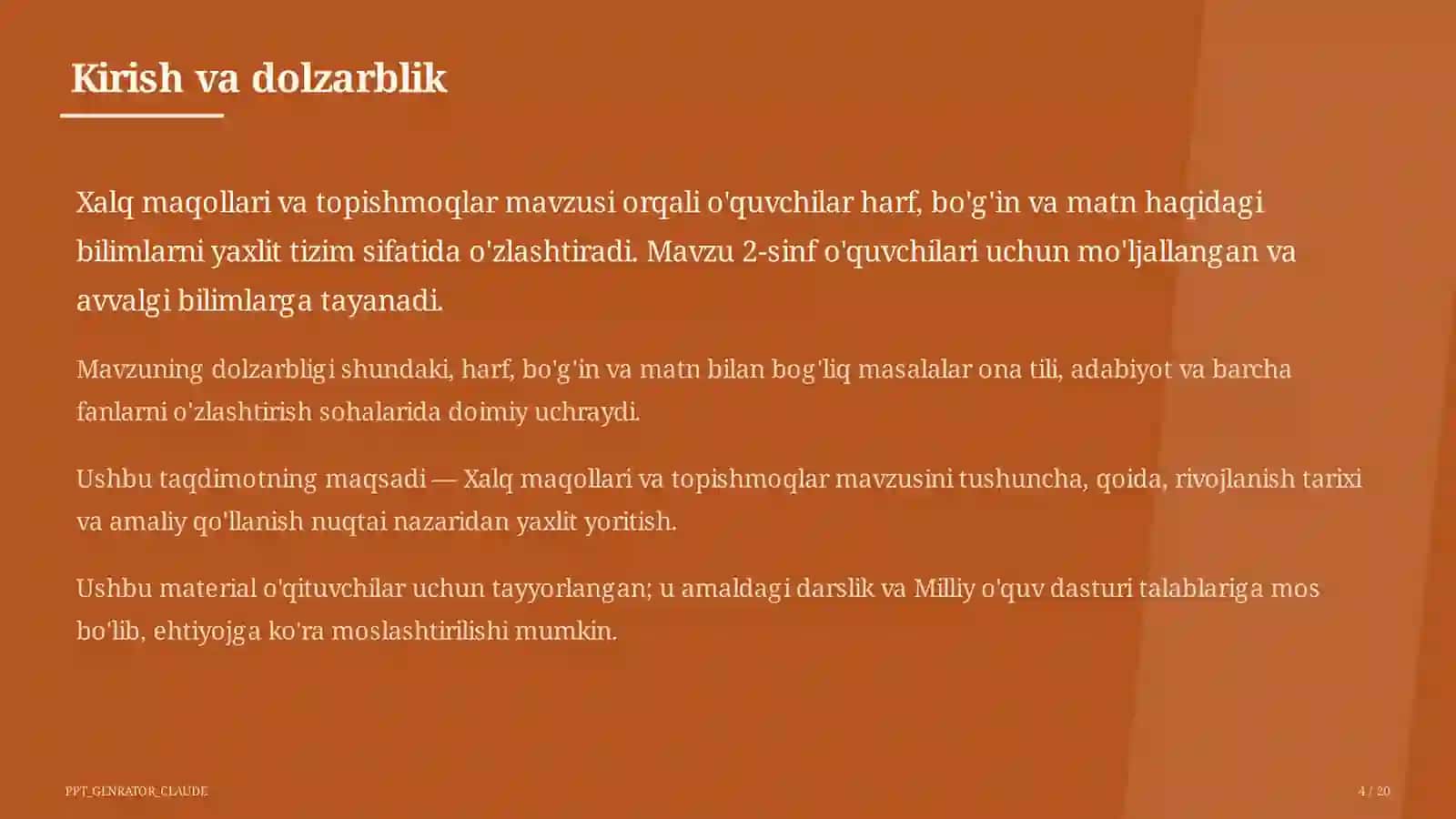 Kirish va dolzarblik

Xalq maqollari va topishmoqlar mavzusi orqali o'quvchilar harf, bo'g'in va matn haqidagi bilimlarni yaxlit tizim sifatida o'zlashtiradi. Mavzu 2-sinf o'quvchilari uchun mo'ljallangan va avvalgi bilimlarga tayanadi.

Mavzuning dolzarbligi shundaki, harf, bo'g'in va matn bilan bog'liq masalalar ona tili, adabiyot va barcha fanlarni o'zlashtirish sohalarida doimiy uchraydi.

Ushbu taqdimotning maqsadi — Xalq maqollari va topishmoqlar mavzusini tushuncha, qoida, rivojlanish tarixi va amaliy qo'llanish nuqtai nazaridan yaxlit yoritish.

Ushbu material o'qituvchilar uchun tayyorlangan; u amaldagi darslik va Milliy o'quv dasturi talablariga mos bo'lib, ehtiyojga ko'ra moslashtirilishi mumkin.

PPT_GENRATOR_CLAUDE

4 / 20